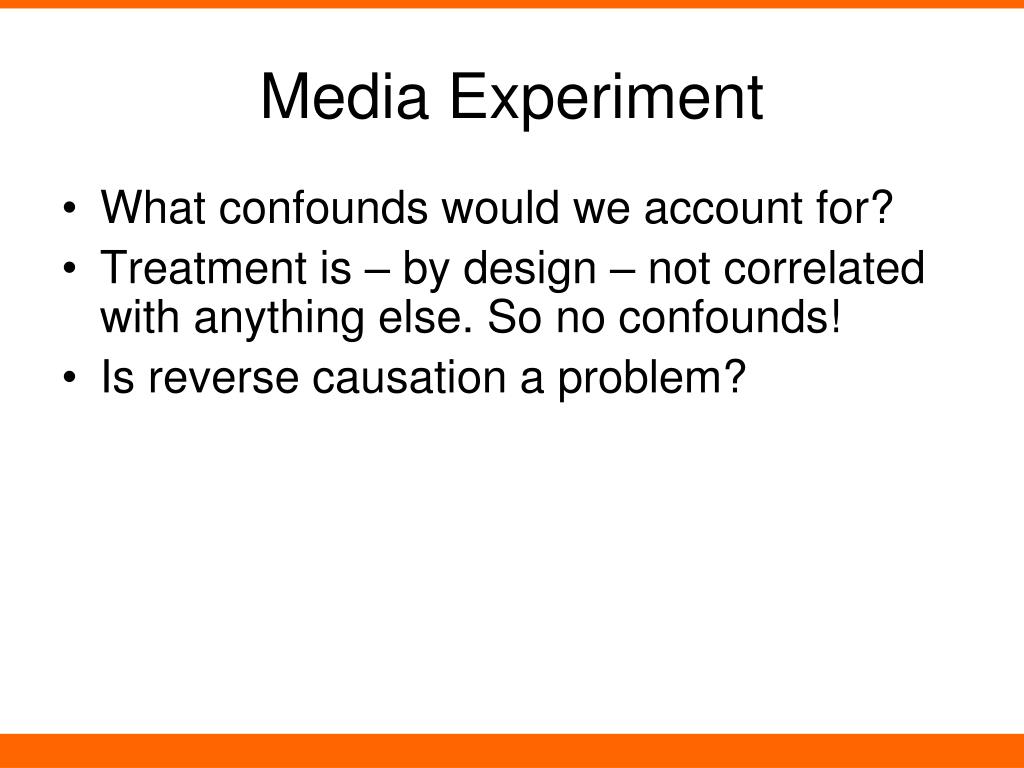 Media Experiment

• What confounds would we account for?
• Treatment is – by design – not correlated with anything else. So no confounds!
• Is reverse causation a problem?